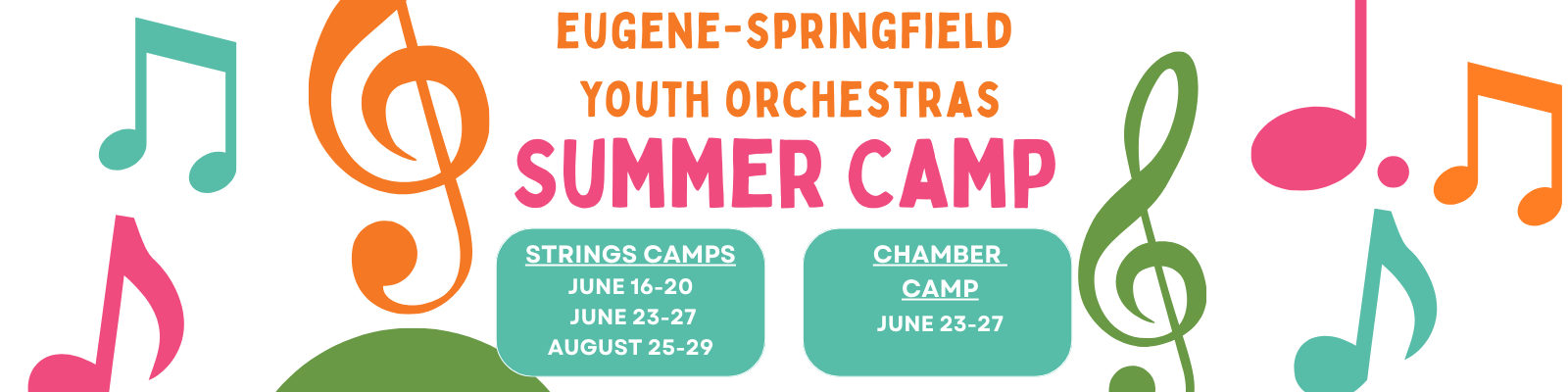 EUGENE-SPRINGFIELD YOUTH ORCHESTRAS

SUMMER CAMP

STRINGS CAMPS
JUNE 16-20
JUNE 23-27
AUGUST 25-29

CHAMBER CAMP
JUNE 23-27